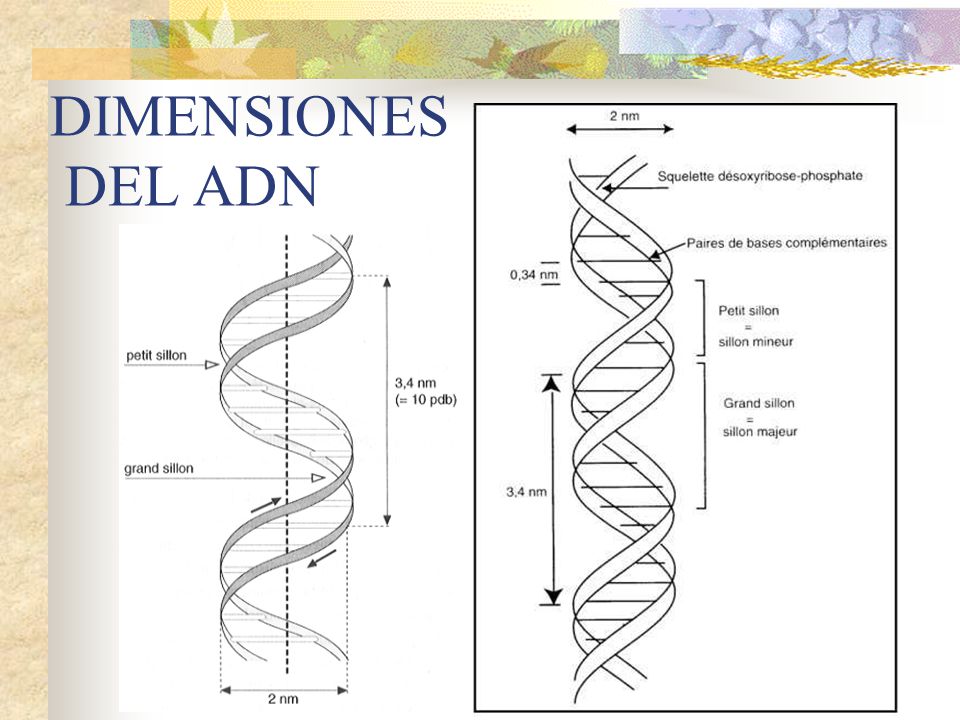 DIMENSIONES DEL ADN

petit sillon

grand sillon

3,4 nm
(= 10 pdb)

2 nm

2 nm

Squelette désoxyribose-phosphate

Paires de bases complémentaires

0,34 nm

Petit sillon
=
sillon mineur

Grand sillon
=
sillon majeur

3,4 nm